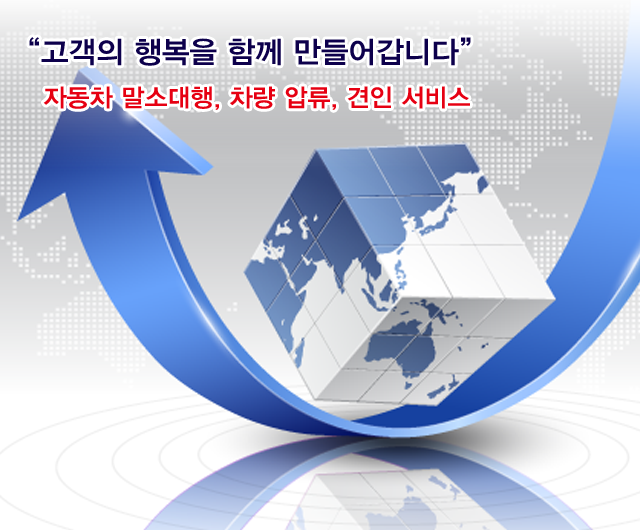 “고객의 행복을 함께 만들어갑니다”

자동차 말소대행, 차량 압류, 견인 서비스